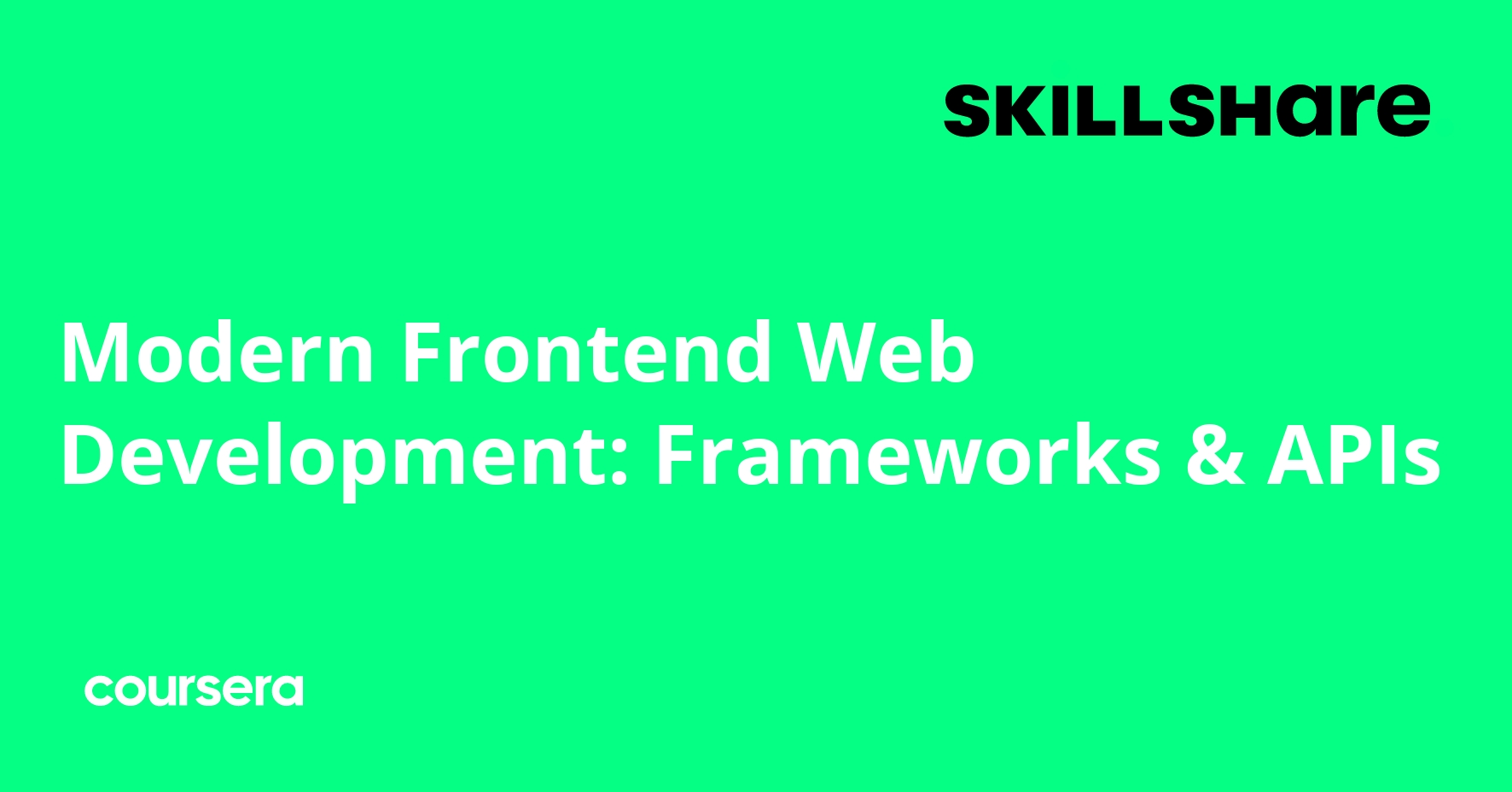 SKILLSHare

Modern Frontend Web Development: Frameworks & APIs

coursera